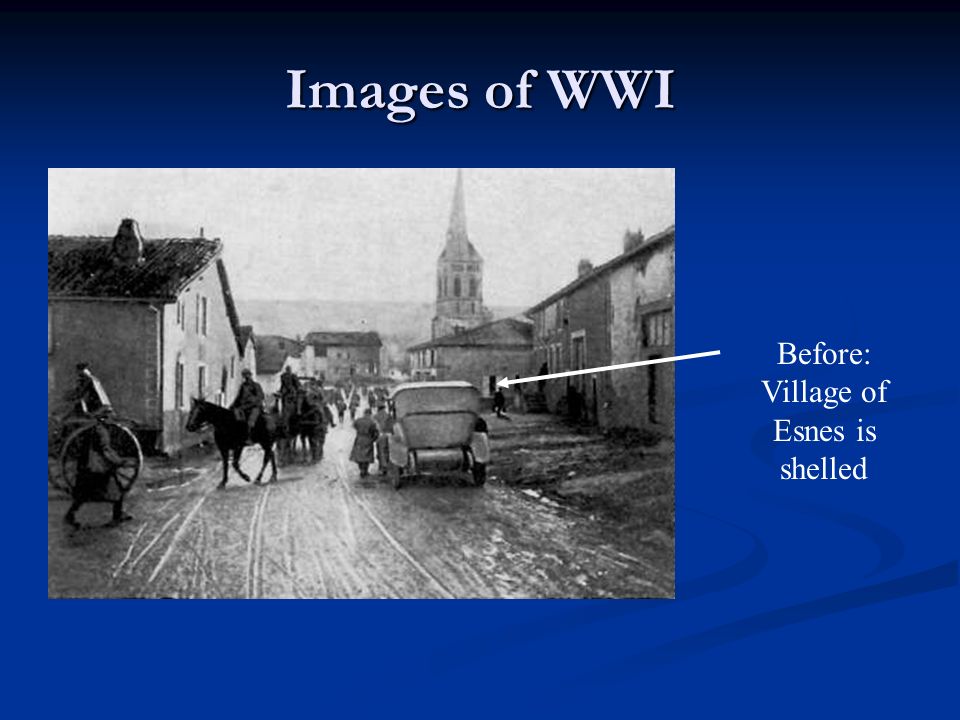 Images of WWI

Before: Village of Esnes is shelled